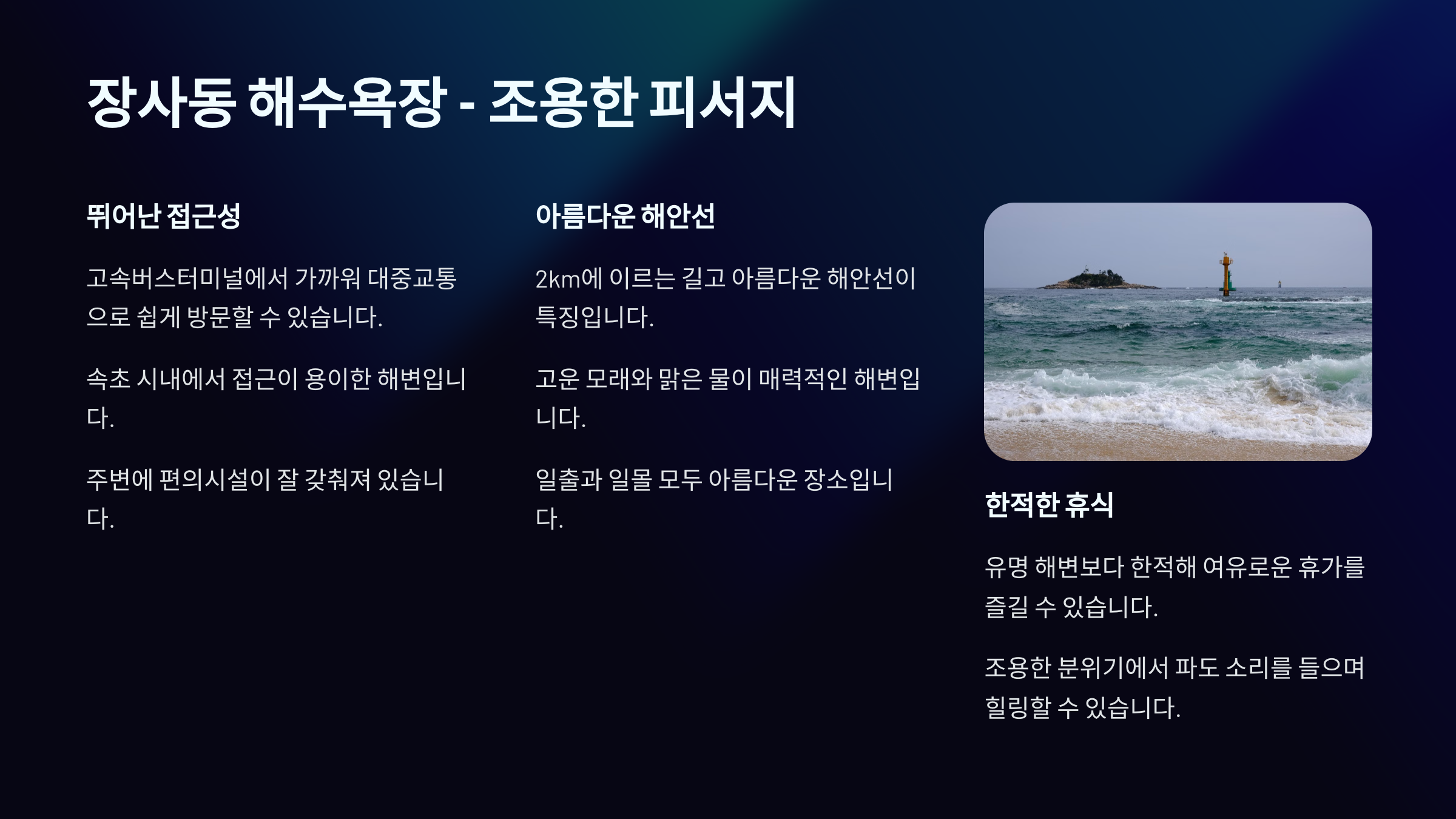 장사동 해수욕장 - 조용한 피서지

뛰어난 접근성

고속버스터미널에서 가까워 대중교통으로 쉽게 방문할 수 있습니다.

속초 시내에서 접근이 용이한 해변입니다.

주변에 편의시설이 잘 갖춰져 있습니다.

아름다운 해안선

2km에 이르는 길고 아름다운 해안선이 특징입니다.

고운 모래와 맑은 물이 매력적인 해변입니다.

일출과 일몰 모두 아름다운 장소입니다.

한적한 휴식

유명 해변보다 한적해 여유로운 휴가를 즐길 수 있습니다.

조용한 분위기에서 파도 소리를 들으며 힐링할 수 있습니다.